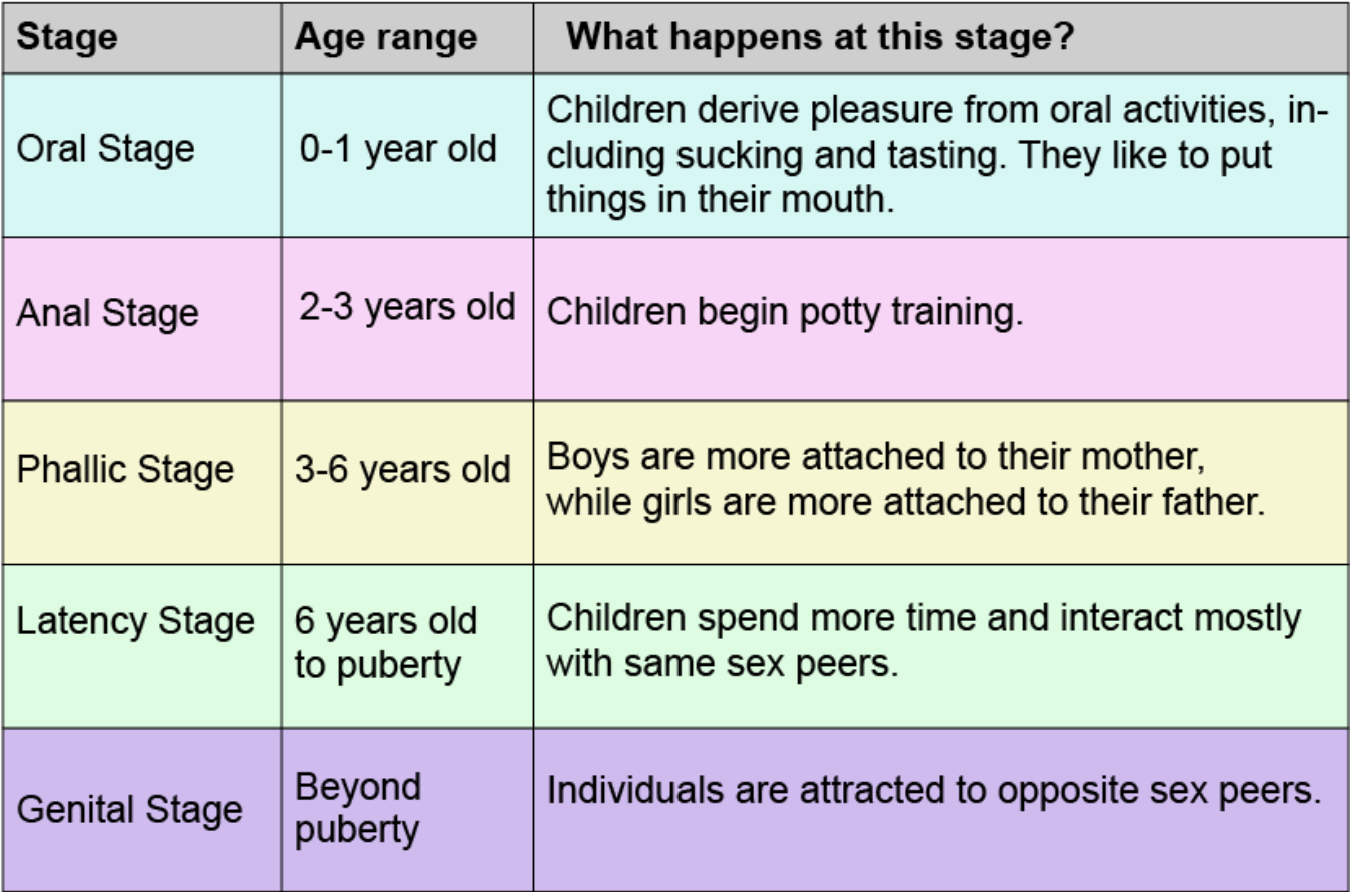 | Stage | Age range | What happens at this stage? |
|---|---|---|
| Oral Stage | 0-1 year old | Children derive pleasure from oral activities, including sucking and tasting. They like to put things in their mouth. |
| Anal Stage | 2-3 years old | Children begin potty training. |
| Phallic Stage | 3-6 years old | Boys are more attached to their mother, while girls are more attached to their father. |
| Latency Stage | 6 years old to puberty | Children spend more time and interact mostly with same sex peers. |
| Genital Stage | Beyond puberty | Individuals are attracted to opposite sex peers. |